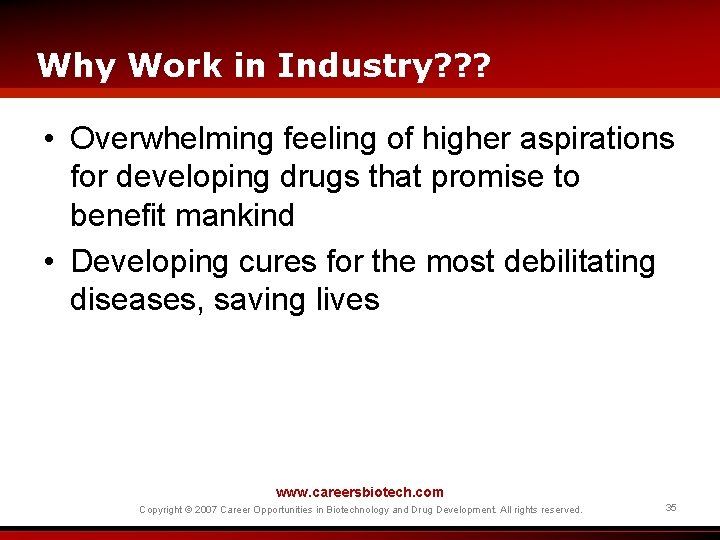 Why Work in Industry???

• Overwhelming feeling of higher aspirations for developing drugs that promise to benefit mankind

• Developing cures for the most debilitating diseases, saving lives

www.careersbiotech.com

Copyright © 2007 Career Opportunities in Biotechnology and Drug Development. All rights reserved.

35